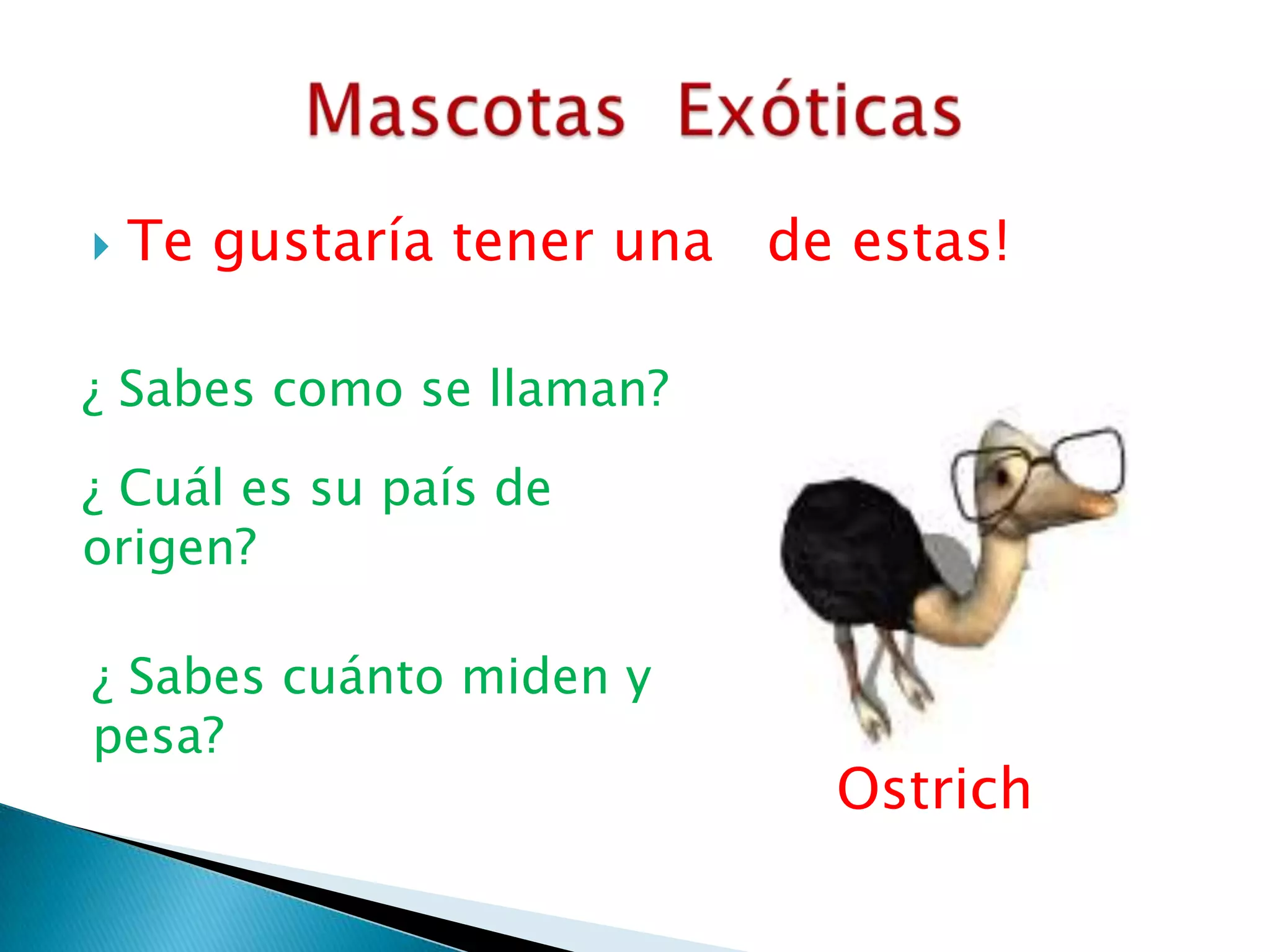 Mascotas Exóticas

Te gustaría tener una de estas!

¿ Sabes como se llaman?

¿ Cuál es su país de origen?

¿ Sabes cuánto miden y pesa?

Ostrich